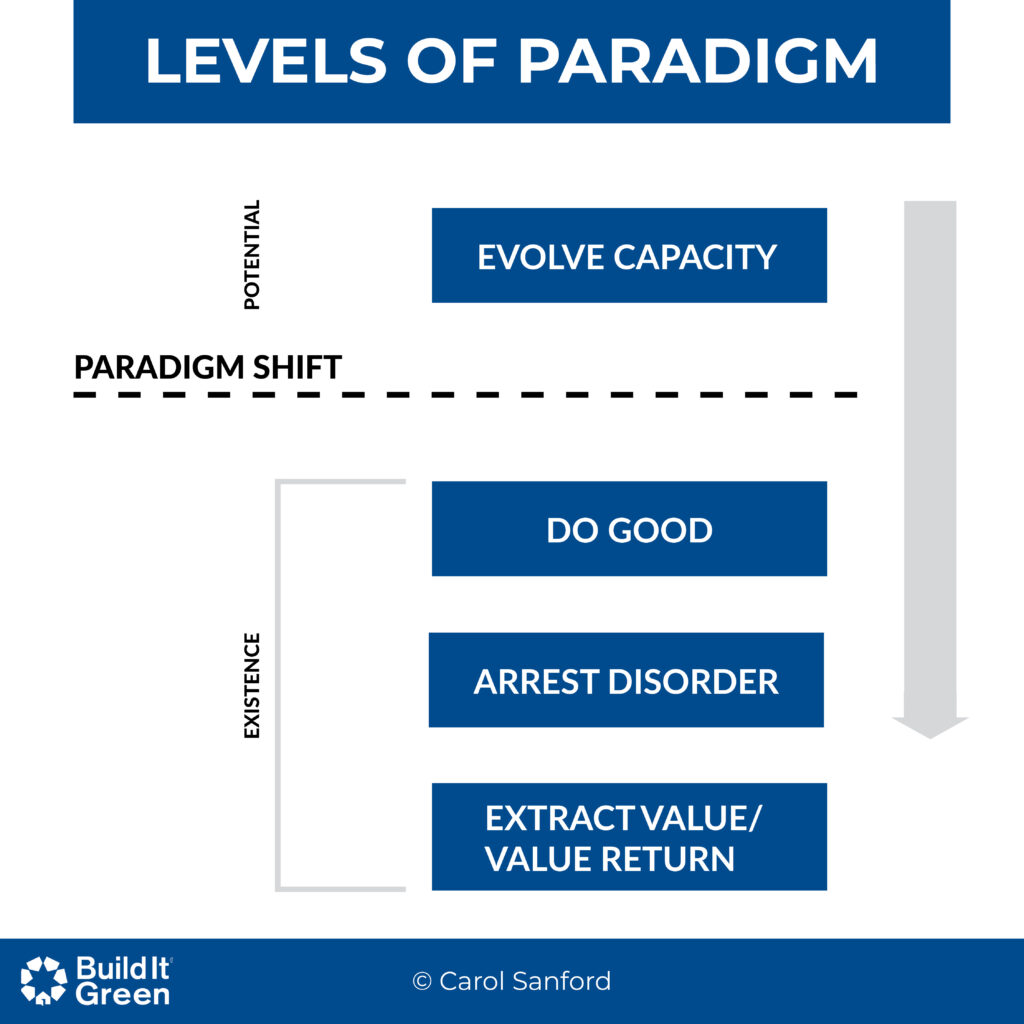 LEVELS OF PARADIGM

POTENTIAL

EVOLVE CAPACITY

PARADIGM SHIFT

EXISTENCE

DO GOOD

ARREST DISORDER

EXTRACT VALUE/ VALUE RETURN

Build It Green

© Carol Sanford